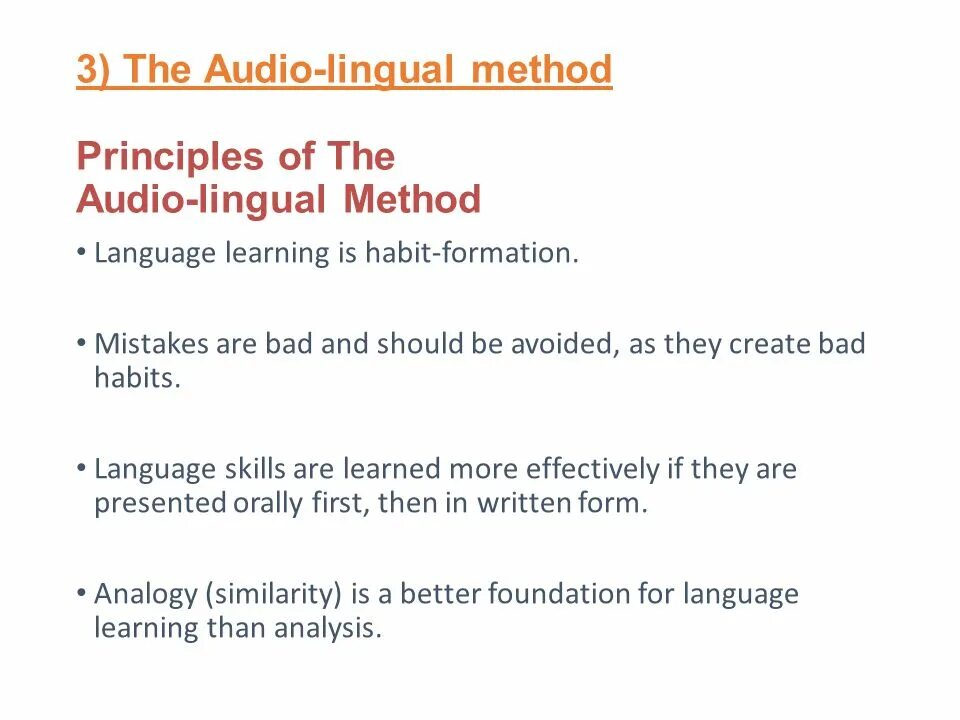 3) The Audio-lingual method

Principles of The Audio-lingual Method

• Language learning is habit-formation.

• Mistakes are bad and should be avoided, as they create bad habits.

• Language skills are learned more effectively if they are presented orally first, then in written form.

• Analogy (similarity) is a better foundation for language learning than analysis.